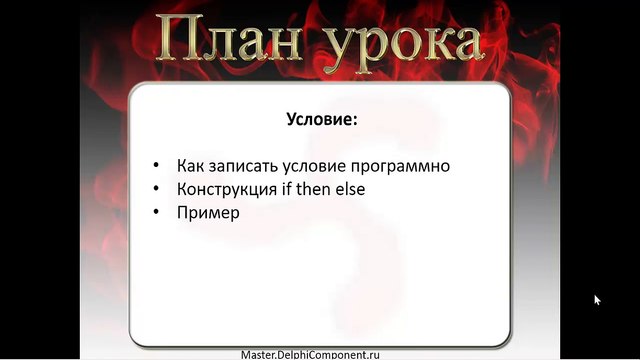 План урока

Условие:

• Как записать условие программно
• Конструкция if then else
• Пример

Master.DelphiComponent.ru